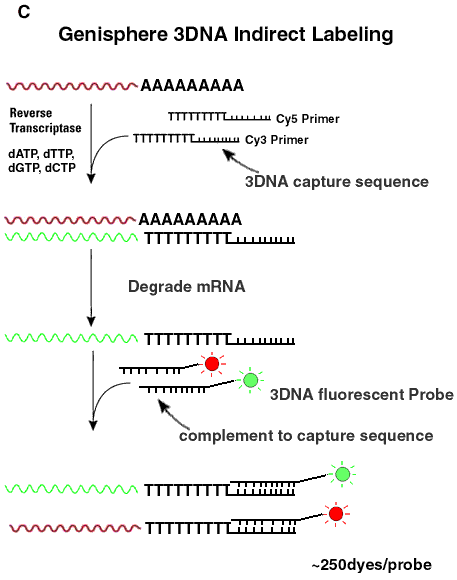 C

Genisphere 3DNA Indirect Labeling

AAAAAAAAA

Reverse Transcriptase

dATP, dTTP, dGTP, dCTP

TTTTTTTT Cy5 Primer

TTTTTTTT Cy3 Primer

3DNA capture sequence

AAAAAAAAA

TTTTTTTT

Degrade mRNA

TTTTTTTT

3DNA fluorescent Probe

complement to capture sequence

TTTTTTTT

TTTTTTTT

~250dyes/probe